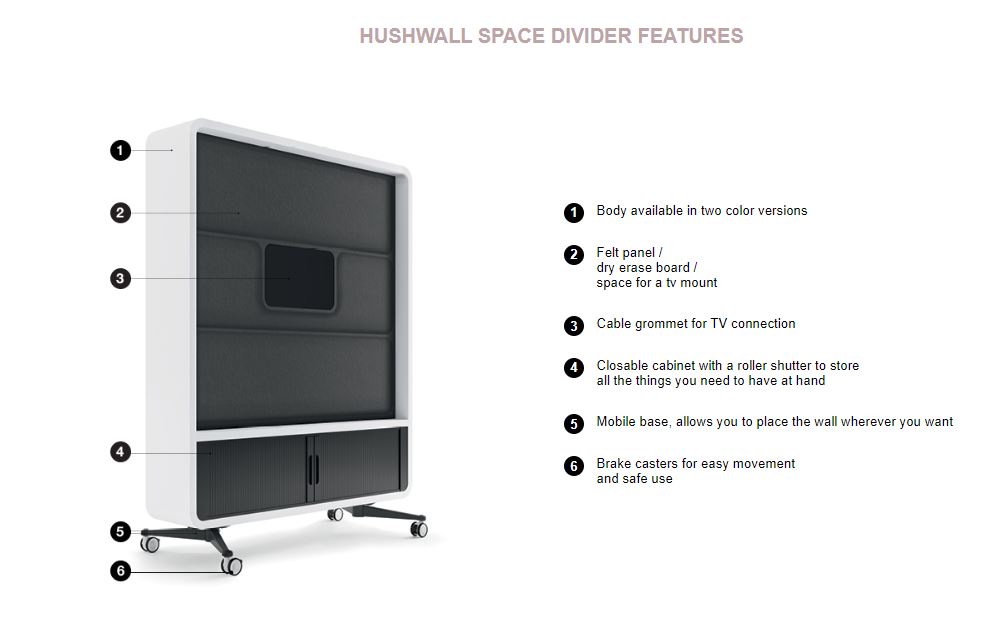 HUSHWALL SPACE DIVIDER FEATURES

1
2
3
4
5
6

1 Body available in two color versions

2 Felt panel / dry erase board / space for a tv mount

3 Cable grommet for TV connection

4 Closable cabinet with a roller shutter to store all the things you need to have at hand

5 Mobile base, allows you to place the wall wherever you want

6 Brake casters for easy movement and safe use